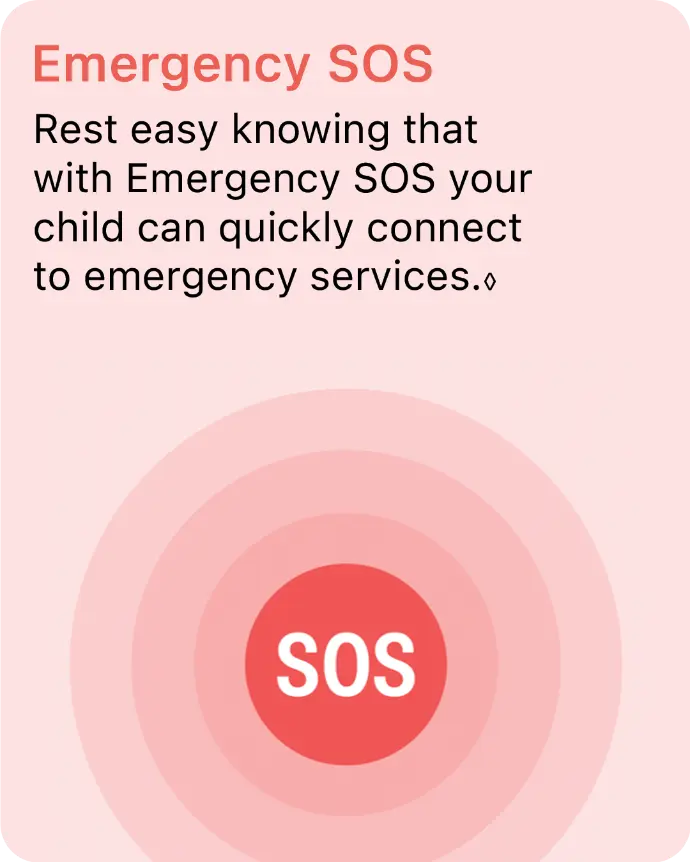 Emergency SOS

Rest easy knowing that with Emergency SOS your child can quickly connect to emergency services.◊

SOS